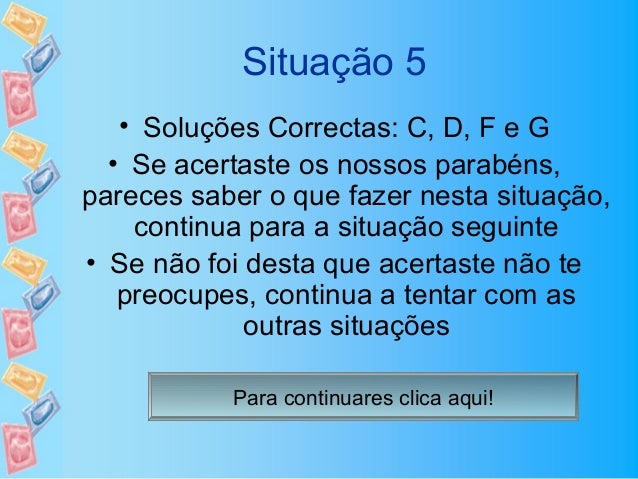 Situação 5

• Soluções Correctas: C, D, F e G

• Se acertaste os nossos parabéns, pareces saber o que fazer nesta situação, continua para a situação seguinte

• Se não foi desta que acertaste não te preocupes, continua a tentar com as outras situações

Para continuares clica aqui!